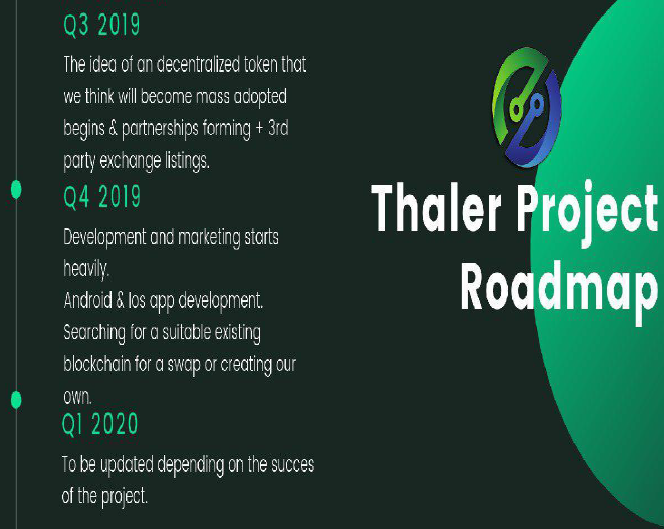 Q3 2019

The idea of an decentralized token that we think will become mass adopted begins & partnerships forming + 3rd party exchange listings.

Q4 2019

Development and marketing starts heavily.
Android & Ios app development.
Searching for a suitable existing blockchain for a swap or creating our own.

Q1 2020

To be updated depending on the succes of the project.

Thaler Project Roadmap